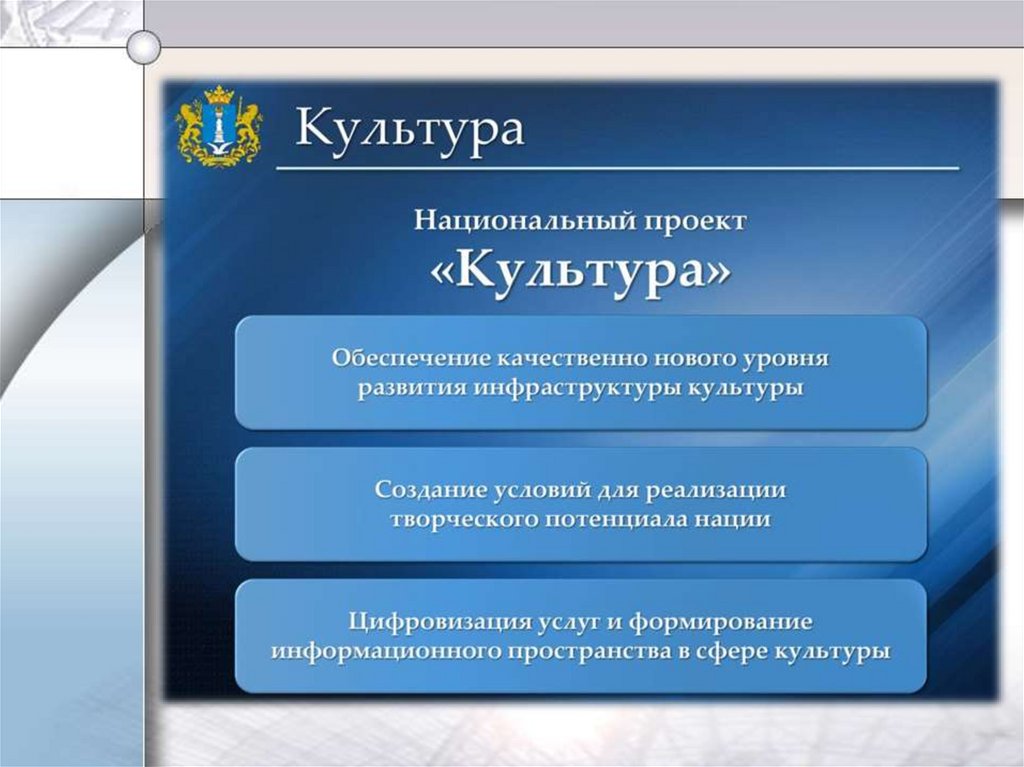 Культура

Национальный проект
«Культура»

Обеспечение качественно нового уровня развития инфраструктуры культуры

Создание условий для реализации творческого потенциала нации

Цифровизация услуг и формирование информационного пространства в сфере культуры